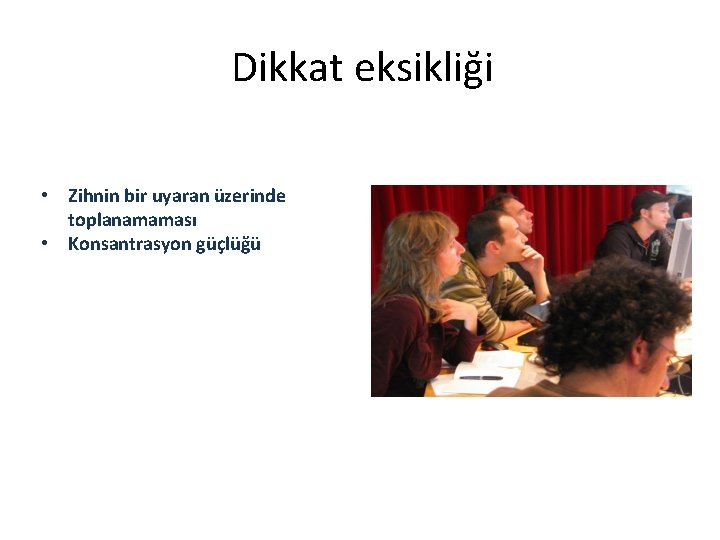 Dikkat eksikliği

• Zihnin bir uyaran üzerinde toplanamaması
• Konsantrasyon güçlüğü